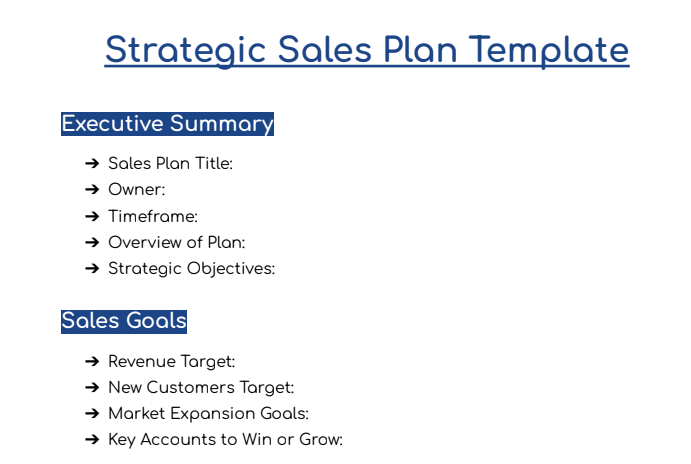 Strategic Sales Plan Template

Executive Summary

➔ Sales Plan Title:
➔ Owner:
➔ Timeframe:
➔ Overview of Plan:
➔ Strategic Objectives:

Sales Goals

➔ Revenue Target:
➔ New Customers Target:
➔ Market Expansion Goals:
➔ Key Accounts to Win or Grow: